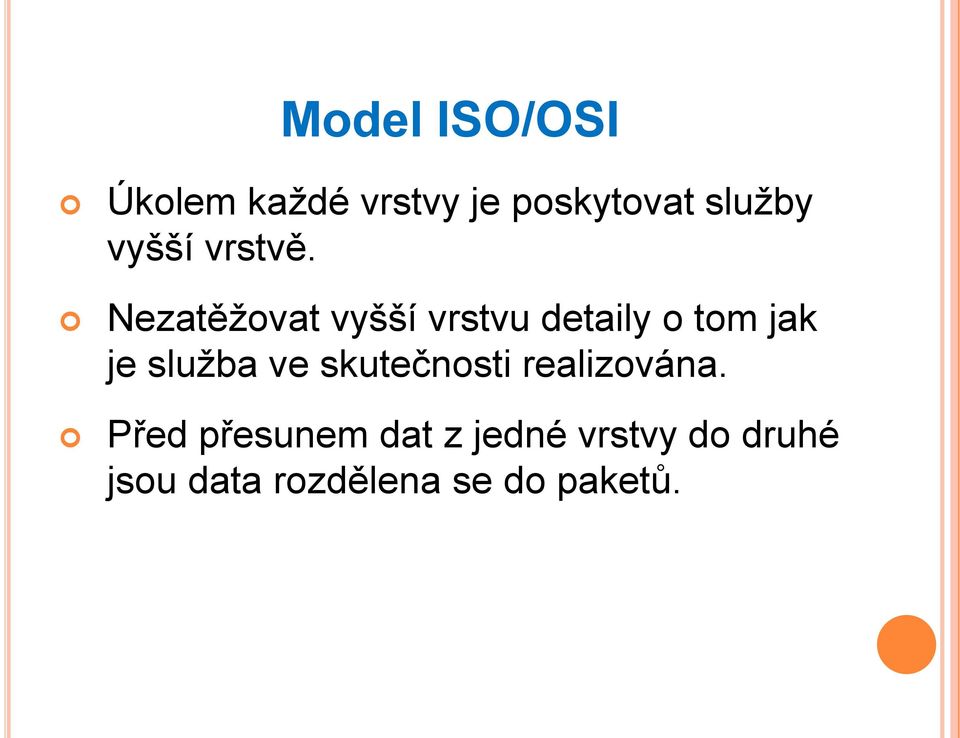 Model ISO/OSI

Úkolem každé vrstvy je poskytovat služby vyšší vrstvě.

Nezatěžovat vyšší vrstvu detaily o tom jak je služba ve skutečnosti realizována.

Před přesunem dat z jedné vrstvy do druhé jsou data rozdělena se do paketů.